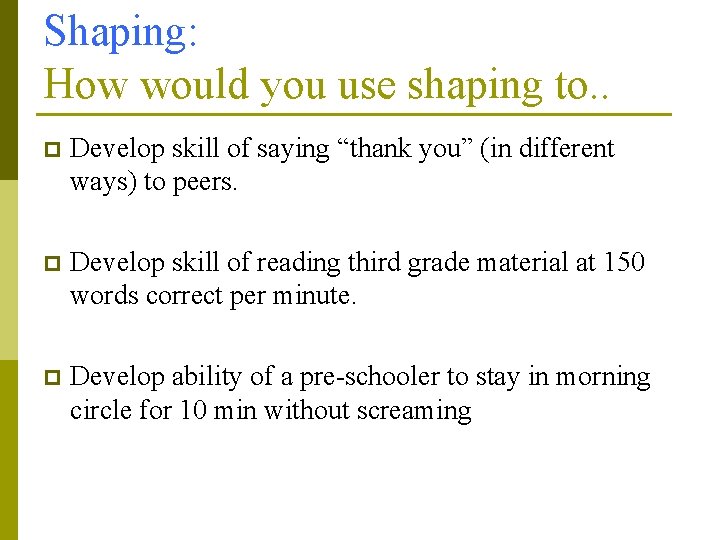 Shaping:
How would you use shaping to..

Develop skill of saying “thank you” (in different ways) to peers.

Develop skill of reading third grade material at 150 words correct per minute.

Develop ability of a pre-schooler to stay in morning circle for 10 min without screaming